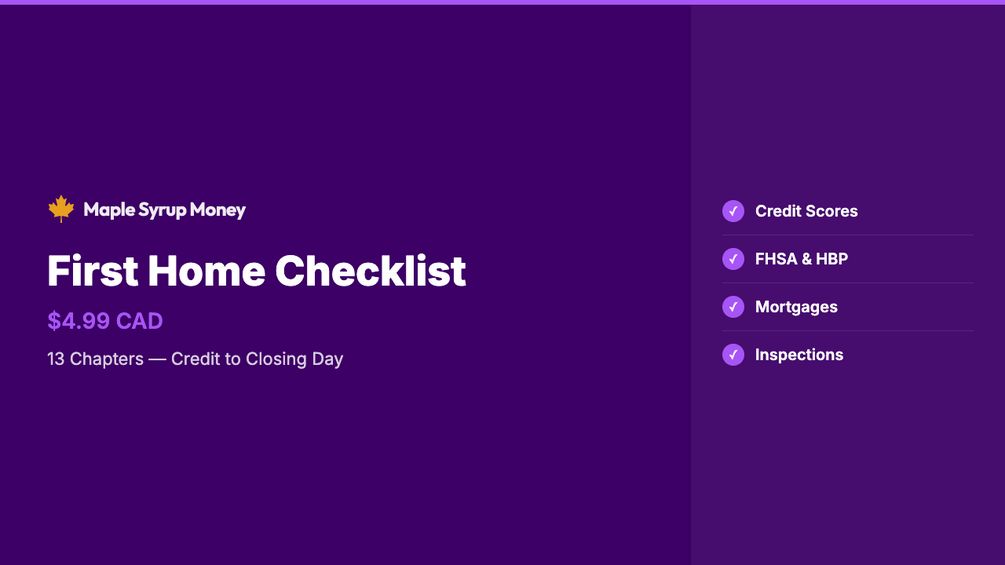 Maple Syrup Money

First Home Checklist

$4.99 CAD

13 Chapters — Credit to Closing Day

✓ Credit Scores

✓ FHSA & HBP

✓ Mortgages

✓ Inspections